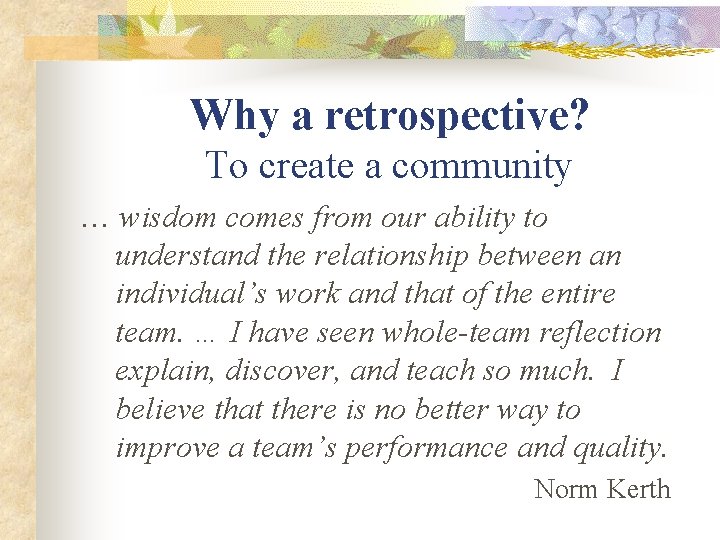 Why a retrospective?
To create a community

… wisdom comes from our ability to understand the relationship between an individual's work and that of the entire team. … I have seen whole-team reflection explain, discover, and teach so much. I believe that there is no better way to improve a team's performance and quality.

Norm Kerth